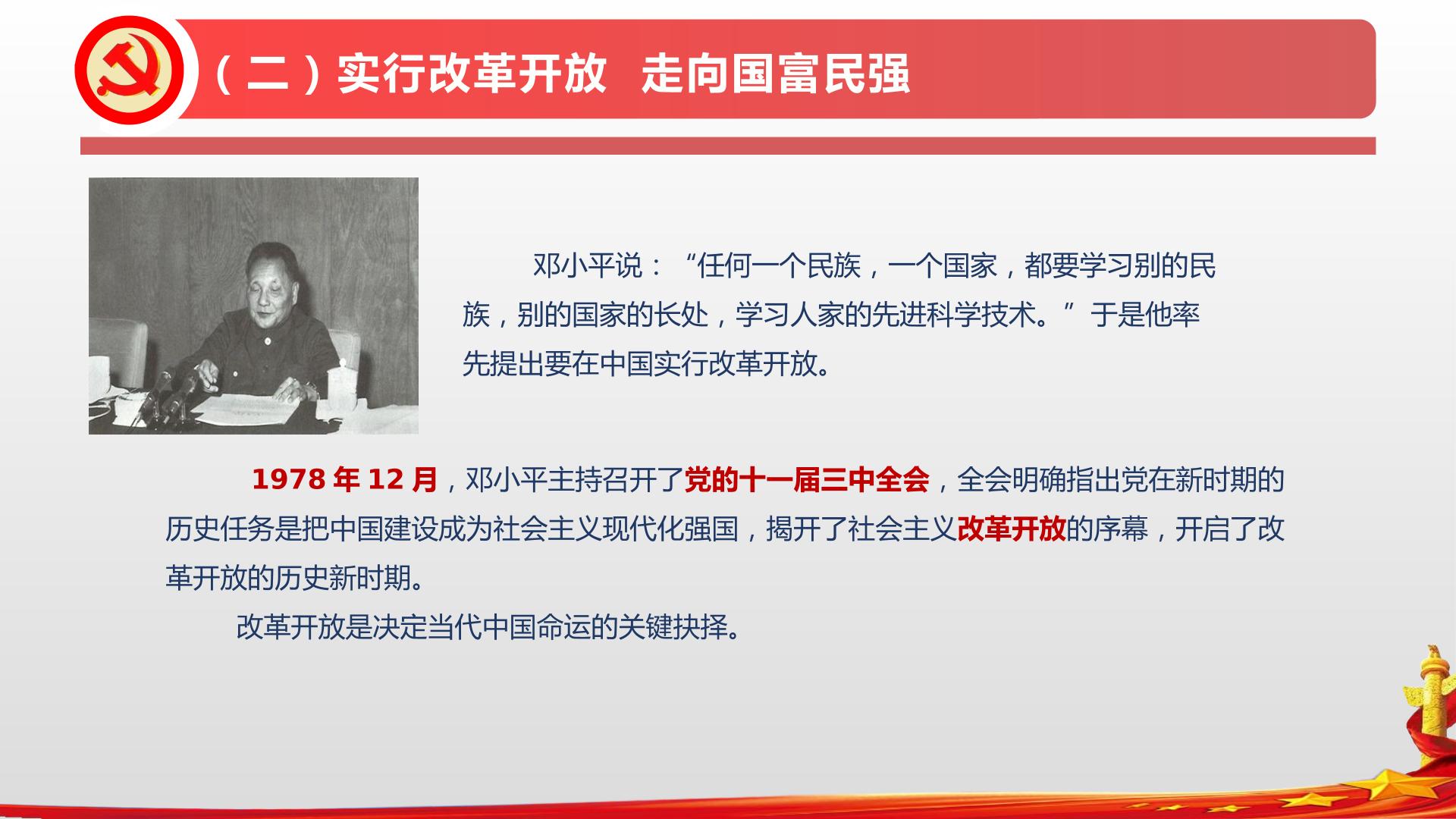 （二）实行改革开放 走向国富民强

邓小平说：“任何一个民族，一个国家，都要学习别的民族，别的国家的长处，学习人家的先进科学技术。”于是他率先提出要在中国实行改革开放。

1978年12月，邓小平主持召开了党的十一届三中全会，全会明确指出党在新时期的历史任务是把中国建设成为社会主义现代化强国，揭开了社会主义改革开放的序幕，开启了改革开放的历史新时期。

改革开放是决定当代中国命运的关键抉择。